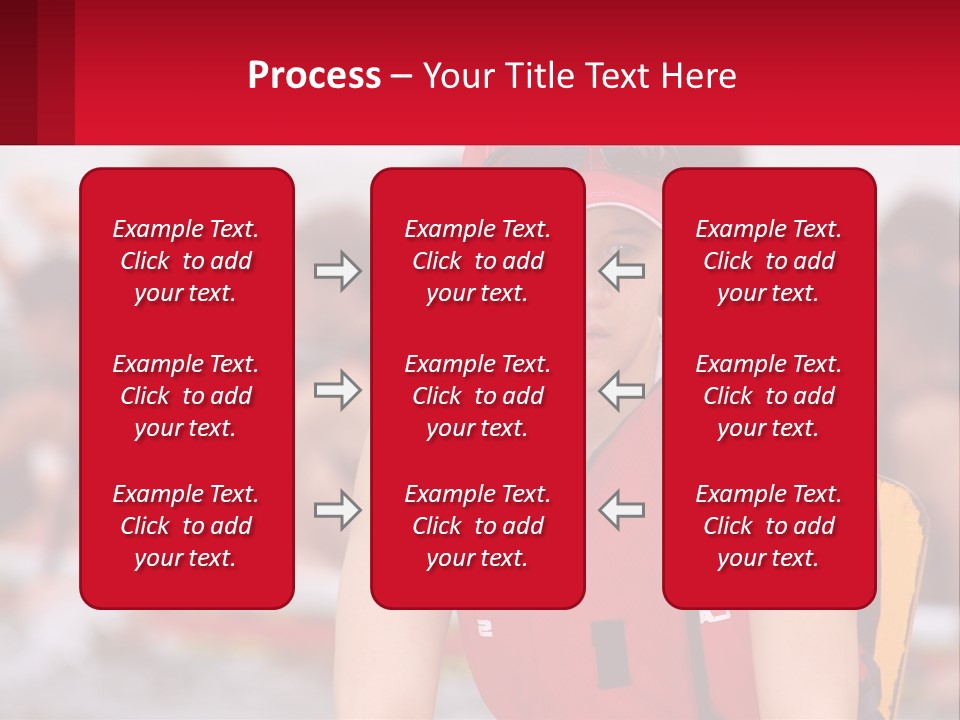 Process – Your Title Text Here

Example Text. Click to add your text.

Example Text. Click to add your text.

Example Text. Click to add your text.

Example Text. Click to add your text.

Example Text. Click to add your text.

Example Text. Click to add your text.

Example Text. Click to add your text.

Example Text. Click to add your text.

Example Text. Click to add your text.